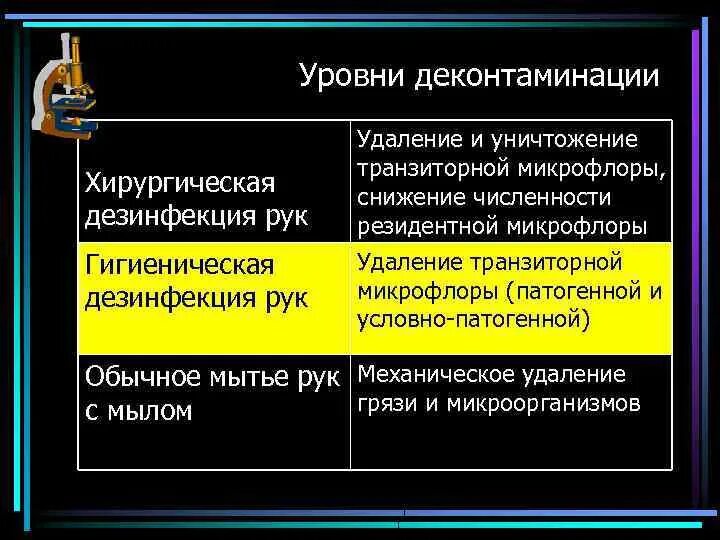 Уровни деконтаминации

| | |
|---|---|
| Хирургическая дезинфекция рук | Удаление и уничтожение транзиторной микрофлоры, снижение численности резидентной микрофлоры |
| Гигиеническая дезинфекция рук | Удаление транзиторной микрофлоры (патогенной и условно-патогенной) |
| Обычное мытье рук с мылом | Механическое удаление грязи и микроорганизмов |